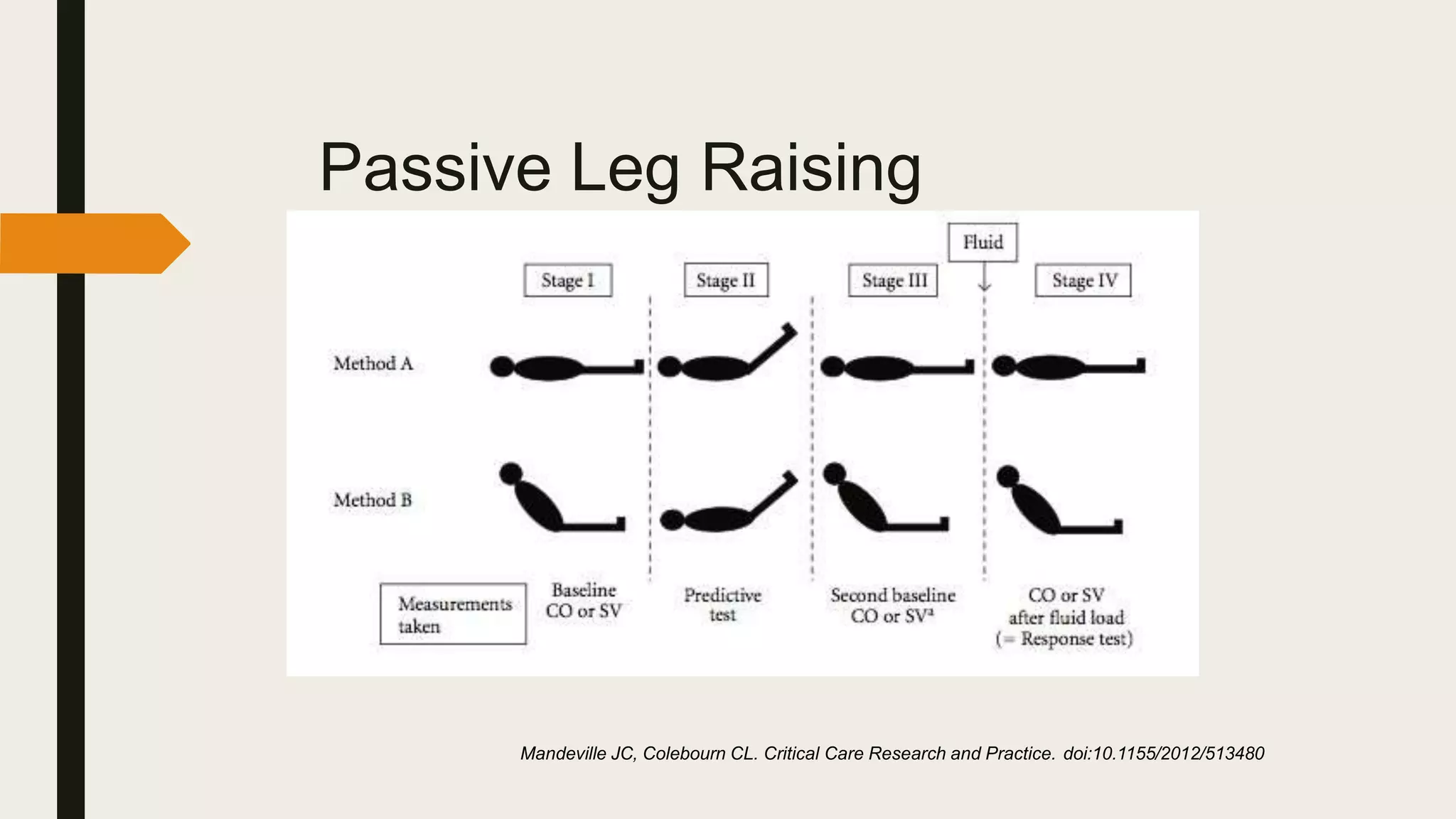 Passive Leg Raising

Fluid

Stage I

Stage II

Stage III

Stage IV

Method A

Method B

Measurements taken

Baseline CO or SV

Predictive test

Second baseline CO or SV$^a$

CO or SV after fluid load (= Response test)

Mandeville JC, Colebourn CL. Critical Care Research and Practice. doi:10.1155/2012/513480